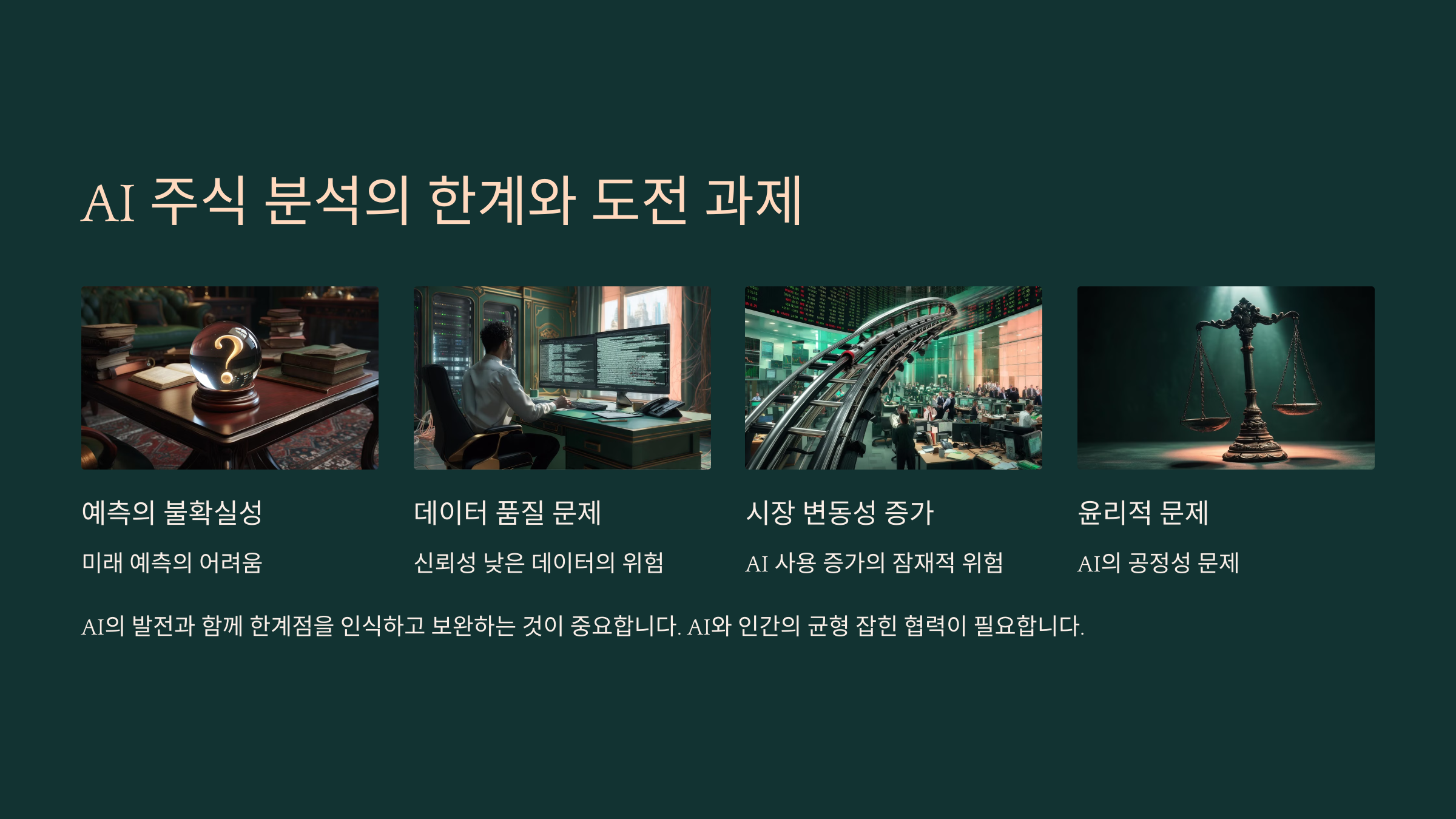 AI 주식 분석의 한계와 도전 과제

예측의 불확실성

미래 예측의 어려움

데이터 품질 문제

신뢰성 낮은 데이터의 위험

시장 변동성 증가

AI 사용 증가의 잠재적 위험

윤리적 문제

AI의 공정성 문제

AI의 발전과 함께 한계점을 인식하고 보완하는 것이 중요합니다. AI와 인간의 균형 잡힌 협력이 필요합니다.